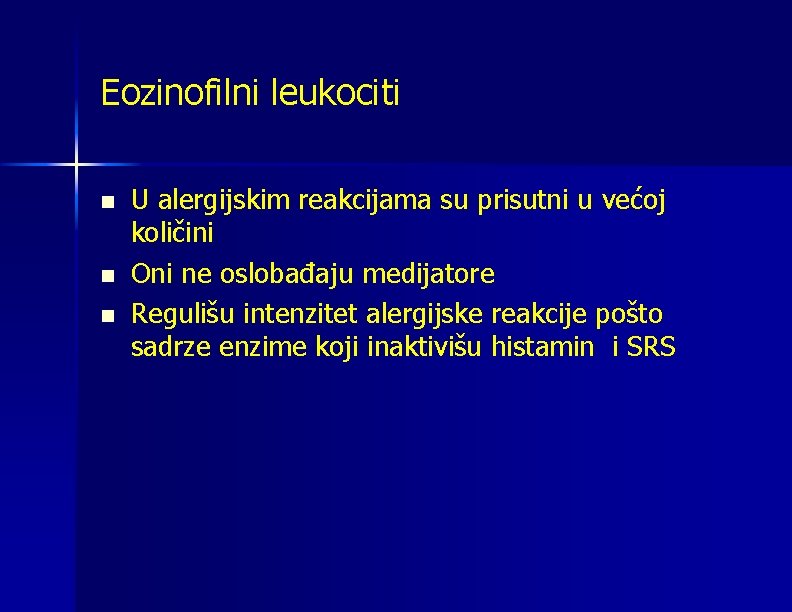 Eozinofilni leukociti

- U alergijskim reakcijama su prisutni u većoj količini
- Oni ne oslobađaju medijatore
- Regulišu intenzitet alergijske reakcije pošto sadrze enzime koji inaktivišu histamin  i SRS